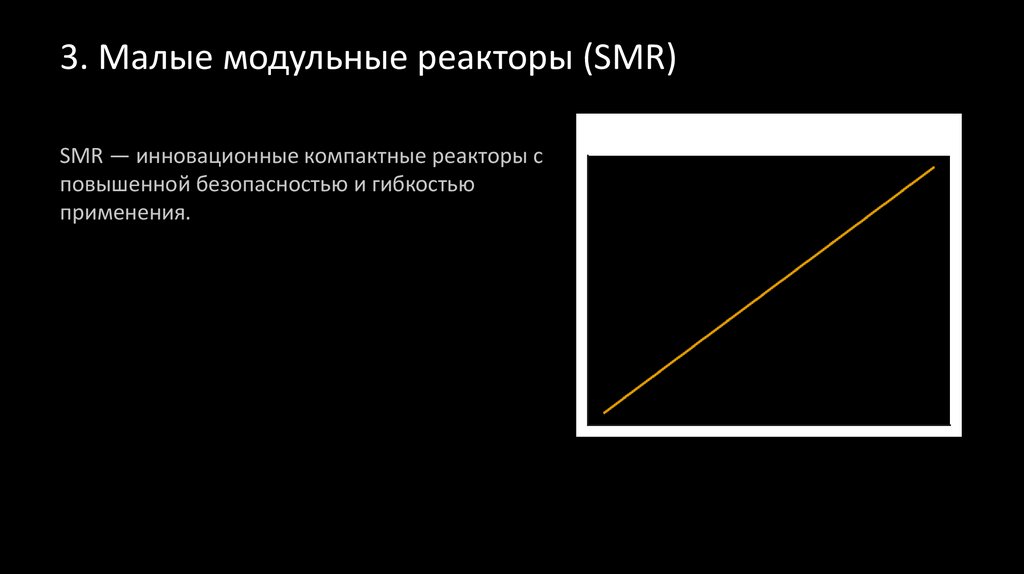 3. Малые модульные реакторы (SMR)

SMR — инновационные компактные реакторы с повышенной безопасностью и гибкостью применения.